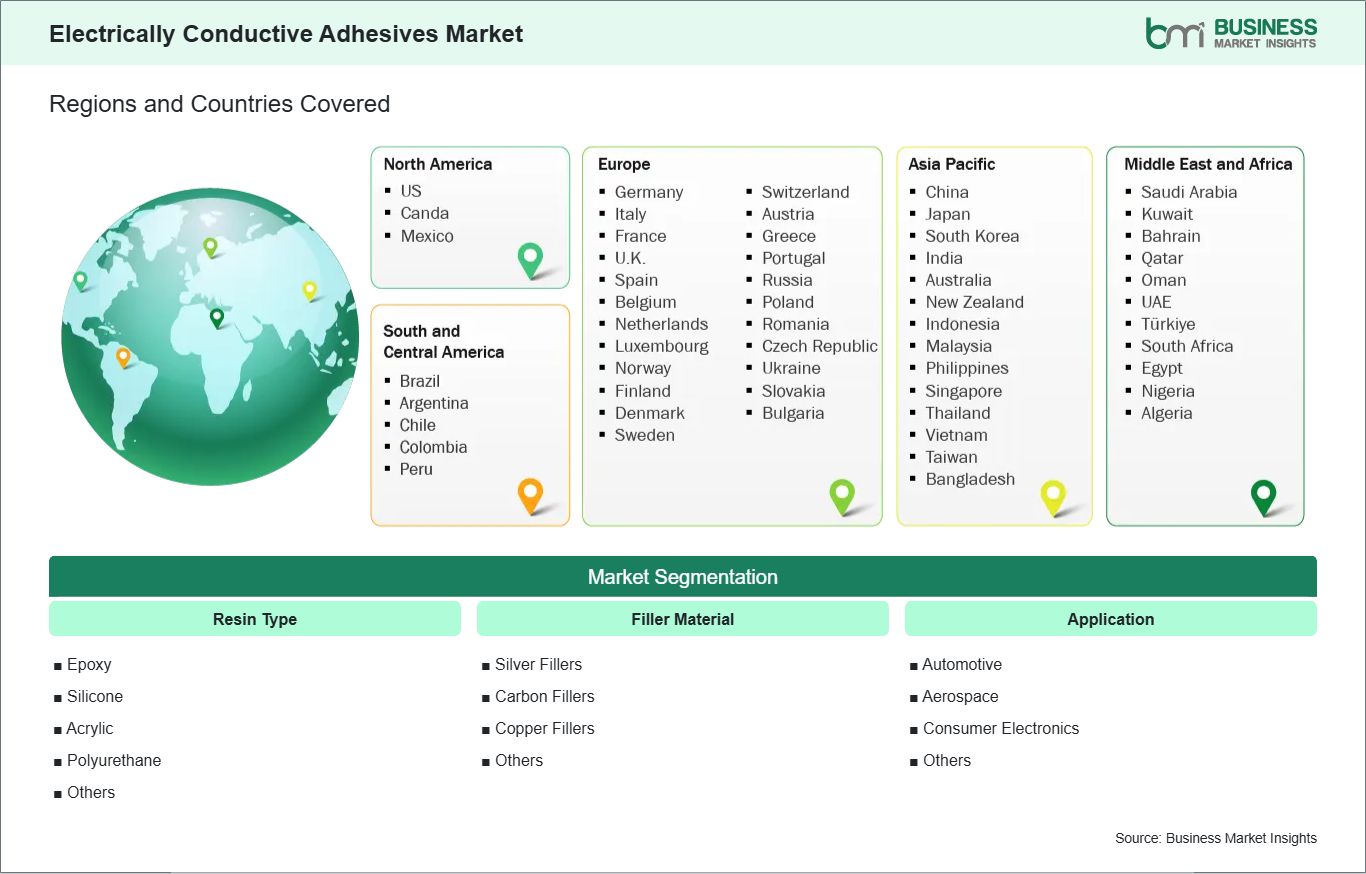 Electrically Conductive Adhesives Market

bmi BUSINESS MARKET INSIGHTS

Regions and Countries Covered

North America
- US
- Canda
- Mexico

South and Central America
- Brazil
- Argentina
- Chile
- Colombia
- Peru

Europe
- Germany
- Italy
- France
- U.K.
- Spain
- Belgium
- Netherlands
- Luxembourg
- Norway
- Finland
- Denmark
- Sweden
- Switzerland
- Austria
- Greece
- Portugal
- Russia
- Poland
- Romania
- Czech Republic
- Ukraine
- Slovakia
- Bulgaria

Asia Pacific
- China
- Japan
- South Korea
- India
- Australia
- New Zealand
- Indonesia
- Malaysia
- Philippines
- Singapore
- Thailand
- Vietnam
- Taiwan
- Bangladesh

Middle East and Africa
- Saudi Arabia
- Kuwait
- Bahrain
- Qatar
- Oman
- UAE
- Türkiye
- South Africa
- Egypt
- Nigeria
- Algeria

Market Segmentation

Resin Type
- Epoxy
- Silicone
- Acrylic
- Polyurethane
- Others

Filler Material
- Silver Fillers
- Carbon Fillers
- Copper Fillers
- Others

Application
- Automotive
- Aerospace
- Consumer Electronics
- Others

Source: Business Market Insights